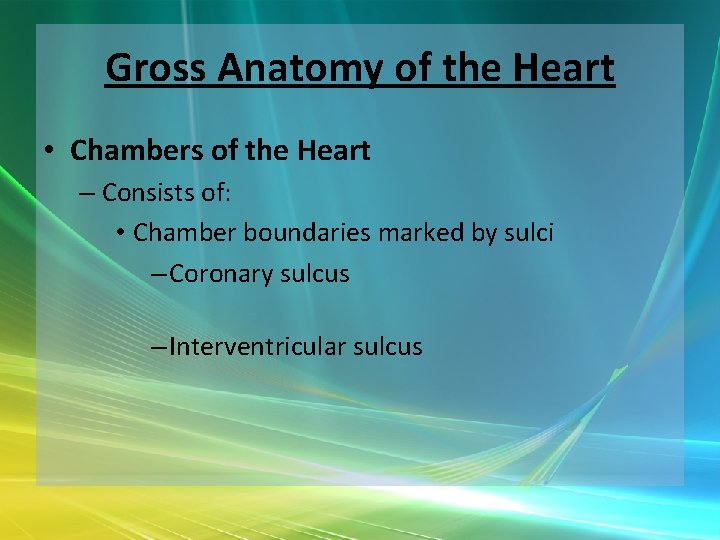 Gross Anatomy of the Heart

• Chambers of the Heart
– Consists of:
• Chamber boundaries marked by sulci
– Coronary sulcus

– Interventricular sulcus